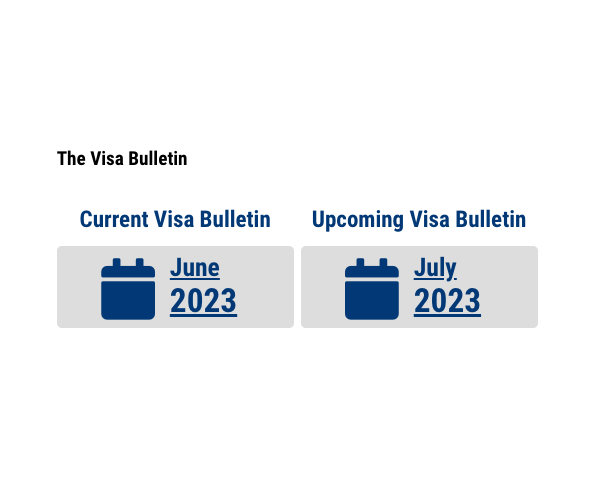 The Visa Bulletin

Current Visa Bulletin

June
2023

Upcoming Visa Bulletin

July
2023